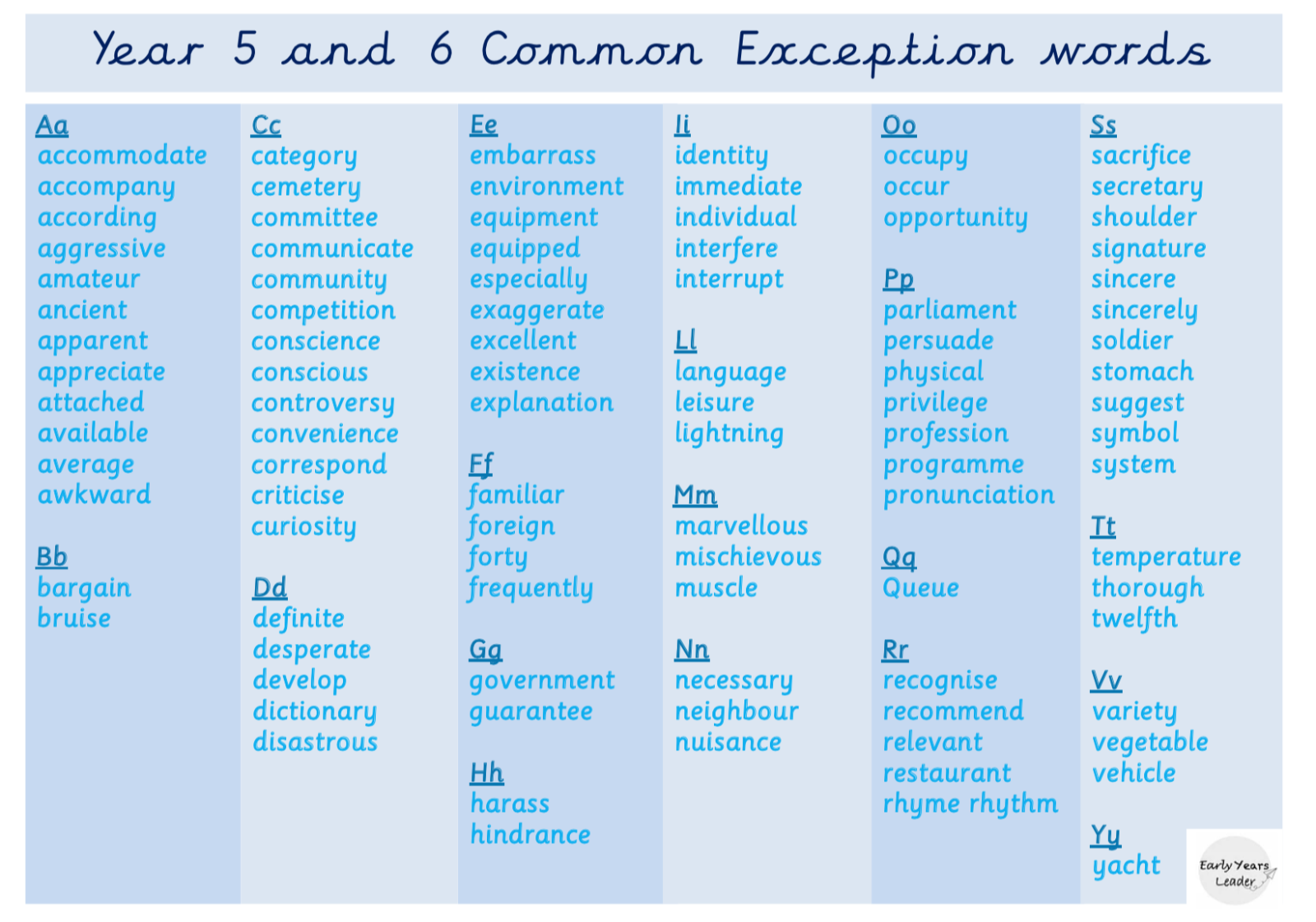 Year 5 and 6 Common Exception words

Aa
accommodate
accompany
according
aggressive
amateur
ancient
apparent
appreciate
attached
available
average
awkward

Bb
bargain
bruise

Cc
category
cemetery
committee
communicate
community
competition
conscience
conscious
controversy
convenience
correspond
criticise
curiosity

Dd
definite
desperate
develop
dictionary
disastrous

Ee
embarrass
environment
equipment
equipped
especially
exaggerate
excellent
existence
explanation

Ff
familiar
foreign
forty
frequently

Gg
government
guarantee

Hh
harass
hindrance

Ii
identity
immediate
individual
interfere
interrupt

Ll
language
leisure
lightning

Mm
marvellous
mischievous
muscle

Nn
necessary
neighbour
nuisance

Oo
occupy
occur
opportunity

Pp
parliament
persuade
physical
privilege
profession
programme
pronunciation

Qq
Queue

Rr
recognise
recommend
relevant
restaurant
rhyme rhythm

Ss
sacrifice
secretary
shoulder
signature
sincere
sincerely
soldier
stomach
suggest
symbol
system

Tt
temperature
thorough
twelfth

Vv
variety
vegetable
vehicle

Yy
yacht

Early Years Leader